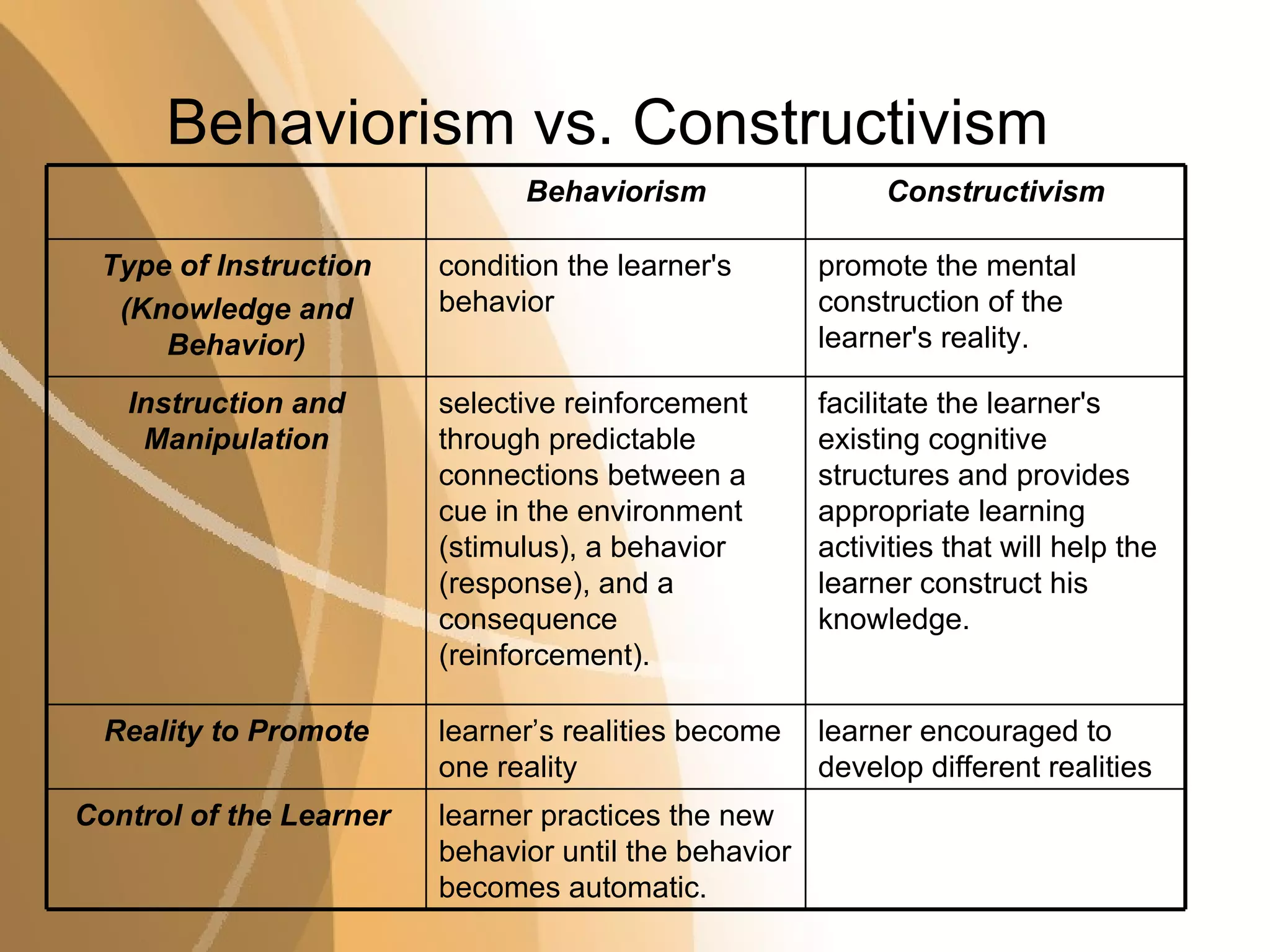 Behaviorism vs. Constructivism

| | Behaviorism | Constructivism |
|---|---|---|
| Type of Instruction (Knowledge and Behavior) | condition the learner's behavior | promote the mental construction of the learner's reality. |
| Instruction and Manipulation | selective reinforcement through predictable connections between a cue in the environment (stimulus), a behavior (response), and a consequence (reinforcement). | facilitate the learner's existing cognitive structures and provides appropriate learning activities that will help the learner construct his knowledge. |
| Reality to Promote | learner’s realities become one reality | learner encouraged to develop different realities |
| Control of the Learner | learner practices the new behavior until the behavior becomes automatic. | |